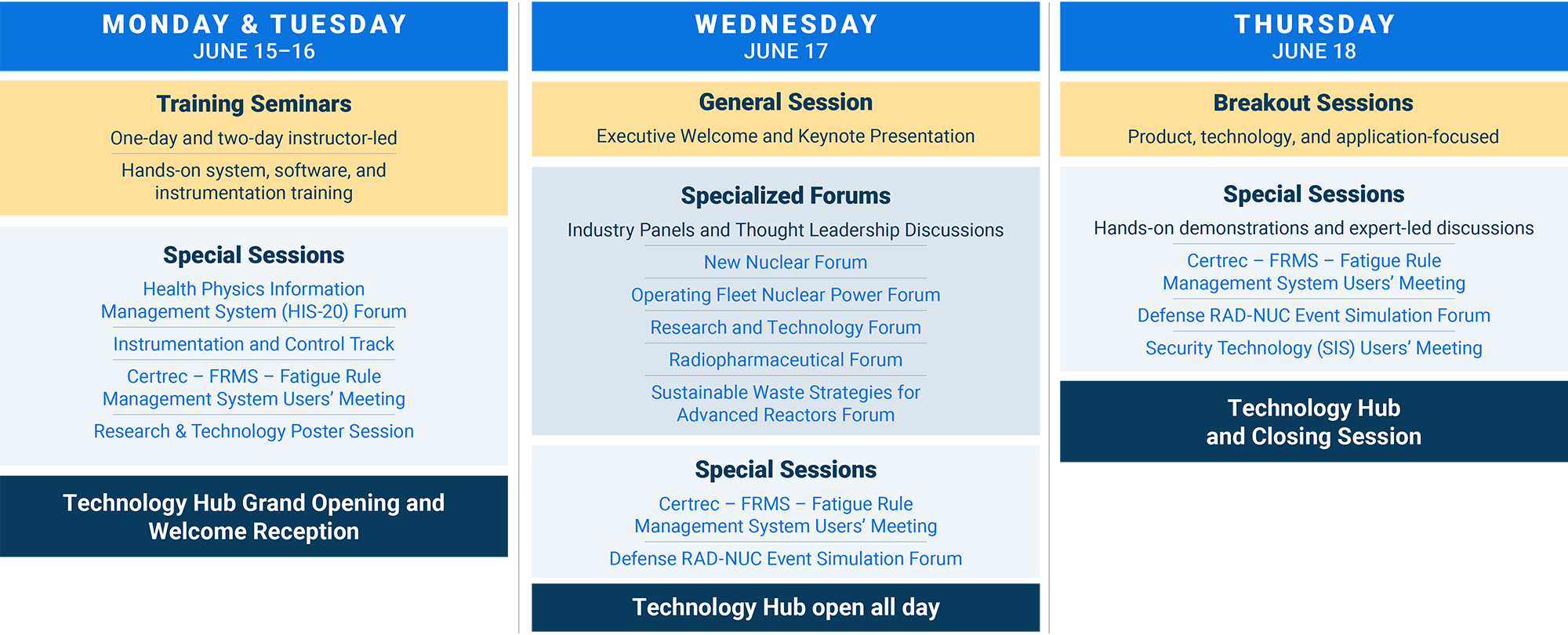 MONDAY & TUESDAY
JUNE 15–16

Training Seminars

One-day and two-day instructor-led

Hands-on system, software, and instrumentation training

Special Sessions

Health Physics Information Management System (HIS-20) Forum

Instrumentation and Control Track

Certrec – FRMS – Fatigue Rule Management System Users' Meeting

Research & Technology Poster Session

Technology Hub Grand Opening and Welcome Reception

WEDNESDAY
JUNE 17

General Session

Executive Welcome and Keynote Presentation

Specialized Forums

Industry Panels and Thought Leadership Discussions

New Nuclear Forum

Operating Fleet Nuclear Power Forum

Research and Technology Forum

Radiopharmaceutical Forum

Sustainable Waste Strategies for Advanced Reactors Forum

Special Sessions

Certrec – FRMS – Fatigue Rule Management System Users' Meeting

Defense RAD-NUC Event Simulation Forum

Technology Hub open all day

THURSDAY
JUNE 18

Breakout Sessions

Product, technology, and application-focused

Special Sessions

Hands-on demonstrations and expert-led discussions

Certrec – FRMS – Fatigue Rule Management System Users' Meeting

Defense RAD-NUC Event Simulation Forum

Security Technology (SIS) Users' Meeting

Technology Hub and Closing Session